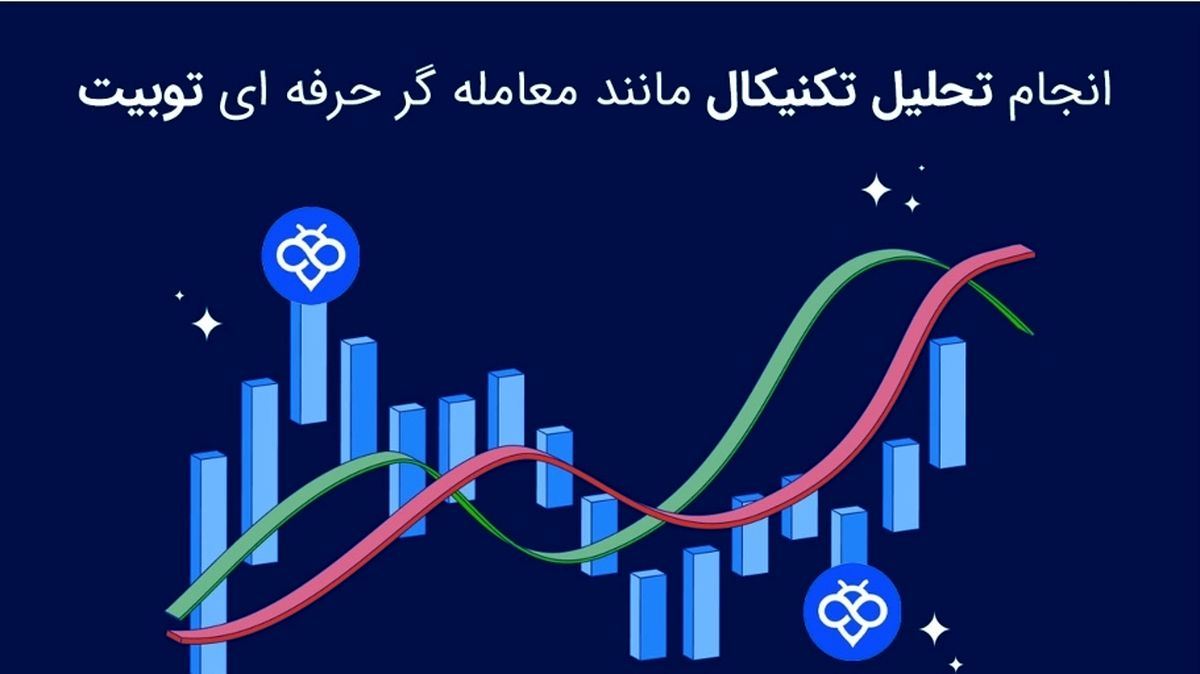 انجام تحلیل تکنیکال مانند معامله گر حرفه ای توبیت